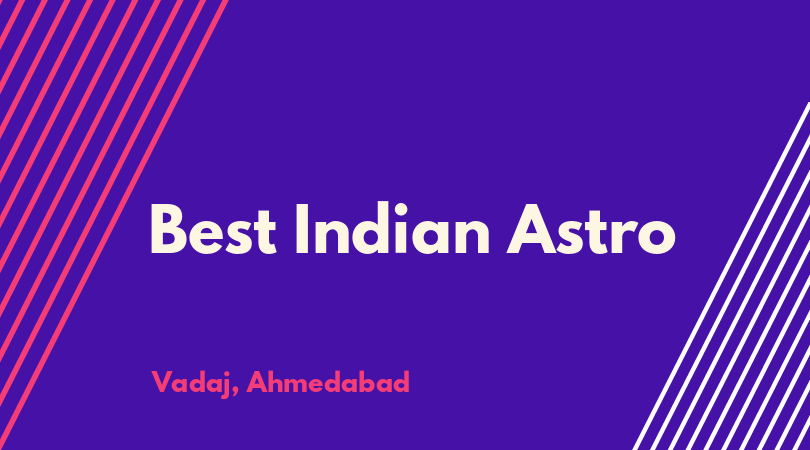 Best Indian Astro

Vadaj, Ahmedabad